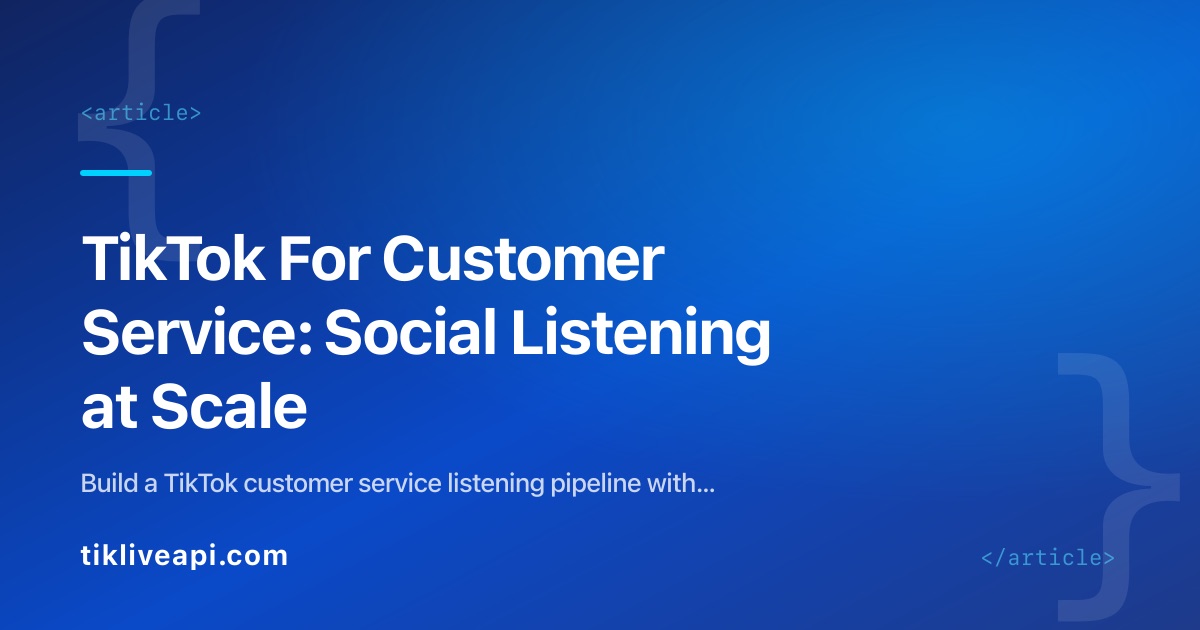 <article>

TikTok For Customer Service: Social Listening at Scale

Build a TikTok customer service listening pipeline with...

tikliveapi.com

</article>